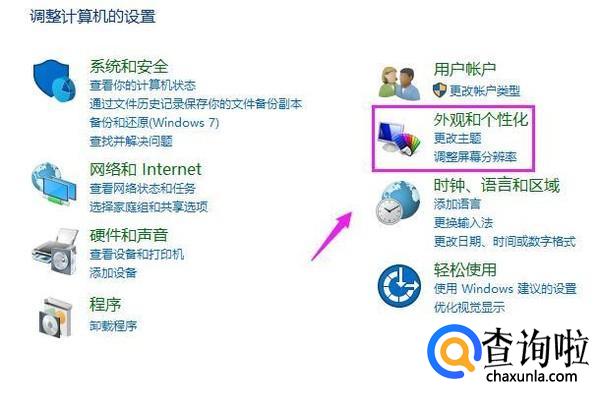 调整计算机的设置

系统和安全
查看你的计算机状态
通过文件历史记录保存你的文件备份副本
备份和还原(Windows 7)
查找并解决问题

网络和 Internet
查看网络状态和任务
选择家庭组和共享选项

硬件和声音
查看设备和打印机
添加设备

程序
卸载程序

用户帐户
更改帐户类型

外观和个性化
更改主题
调整屏幕分辨率

时钟、语言和区域
添加语言
更换输入法
更改日期、时间或数字格式

轻松使用
使用 Windows 建议的设置
优化视觉显示

查询啦
chaxunla.com